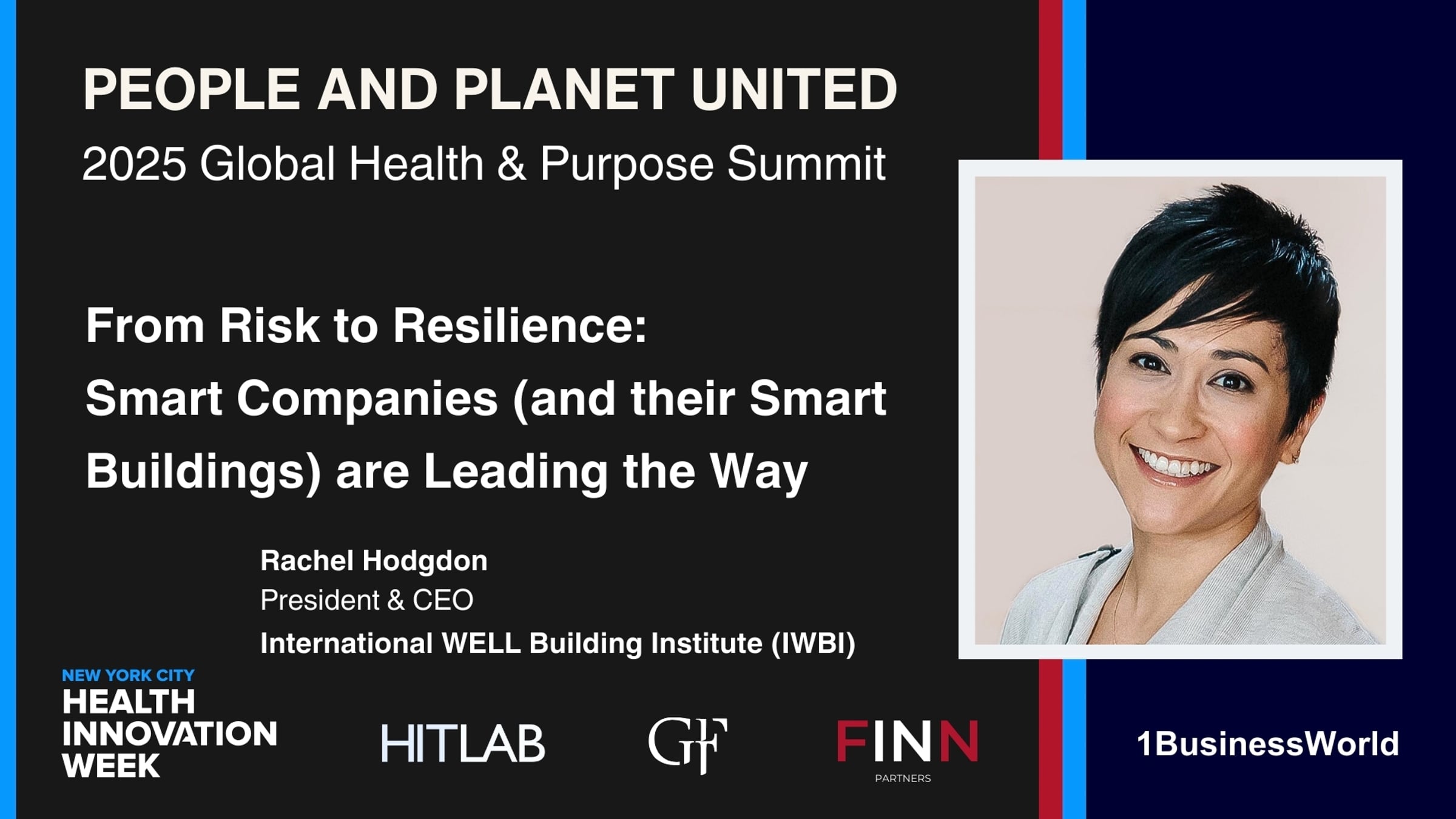 PEOPLE AND PLANET UNITED
2025 Global Health & Purpose Summit

From Risk to Resilience:
Smart Companies (and their Smart Buildings) are Leading the Way

Rachel Hodgdon
President & CEO
International WELL Building Institute (IWBI)

NEW YORK CITY
HEALTH
INNOVATION
WEEK

HITLAB

GF

FINN
PARTNERS

1BusinessWorld